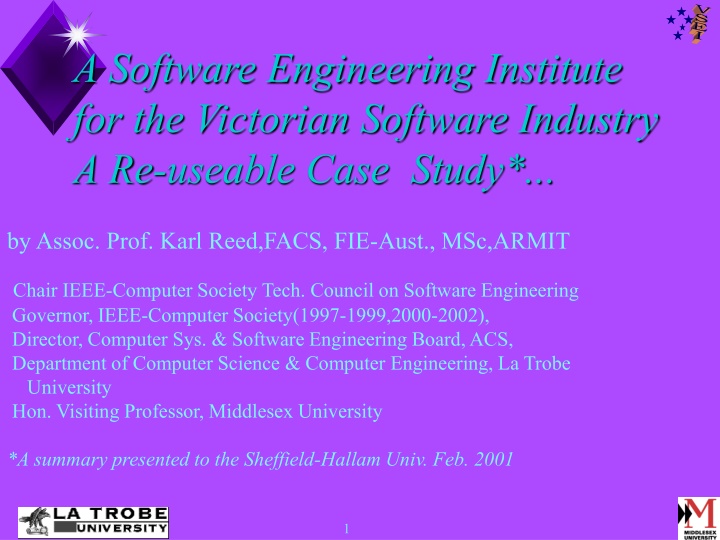 VSEI

A Software Engineering Institute for the Victorian Software Industry A Re-useable Case Study*...

by Assoc. Prof. Karl Reed,FACS, FIE-Aust., MSc,ARMIT

Chair IEEE-Computer Society Tech. Council on Software Engineering
Governor, IEEE-Computer Society(1997-1999,2000-2002),
Director, Computer Sys. & Software Engineering Board, ACS,
Department of Computer Science & Computer Engineering, La Trobe University
Hon. Visiting Professor, Middlesex University

*A summary presented to the Sheffield-Hallam Univ. Feb. 2001

LA TROBE UNIVERSITY

1

M MIDDLESEX UNIVERSITY